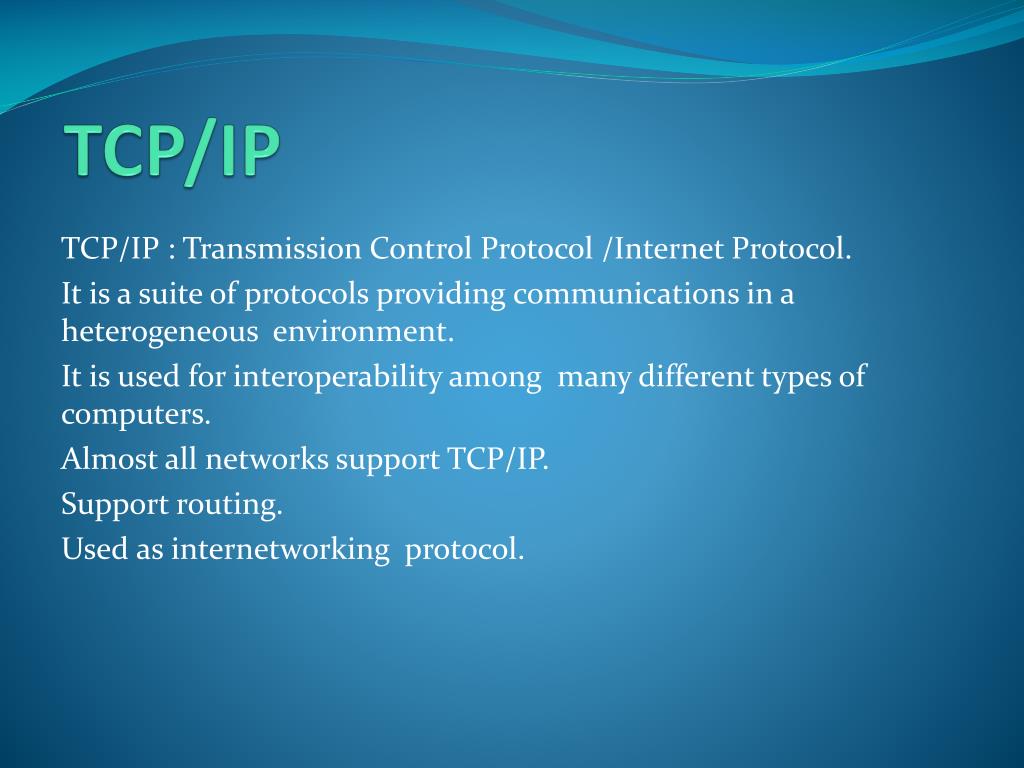 TCP/IP

TCP/IP : Transmission Control Protocol /Internet Protocol.

It is a suite of protocols providing communications in a heterogeneous environment.

It is used for interoperability among many different types of computers.

Almost all networks support TCP/IP.

Support routing.

Used as internetworking protocol.